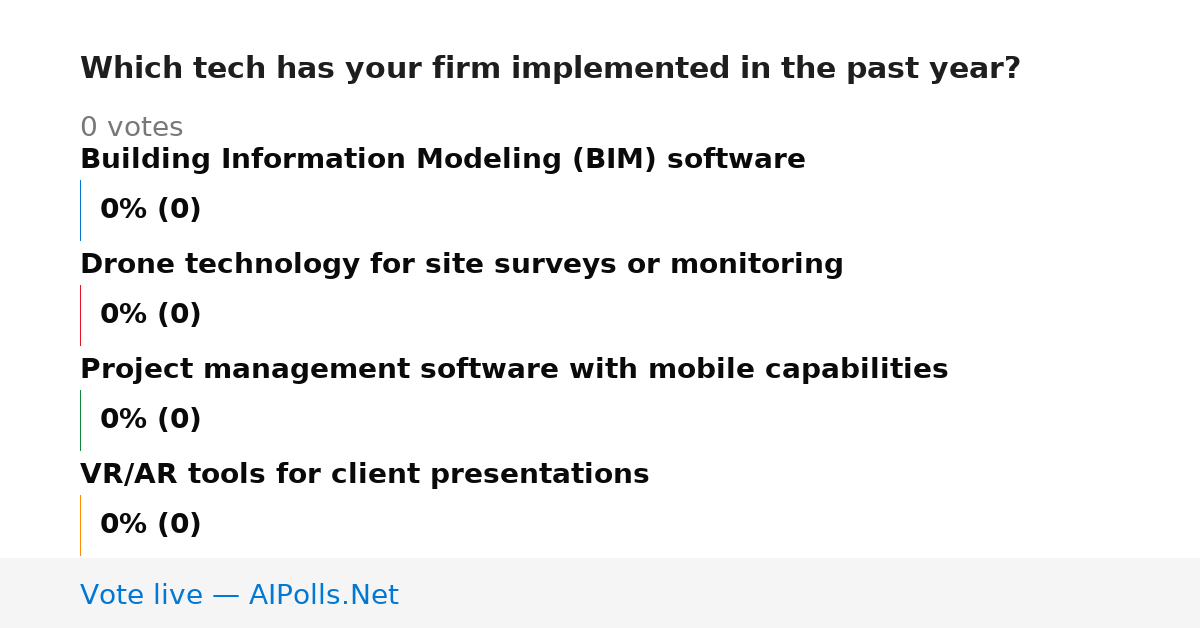 Which tech has your firm implemented in the past year?

0 votes

Building Information Modeling (BIM) software

0% (0)

Drone technology for site surveys or monitoring

0% (0)

Project management software with mobile capabilities

0% (0)

VR/AR tools for client presentations

0% (0)

Vote live — AIPolls.Net